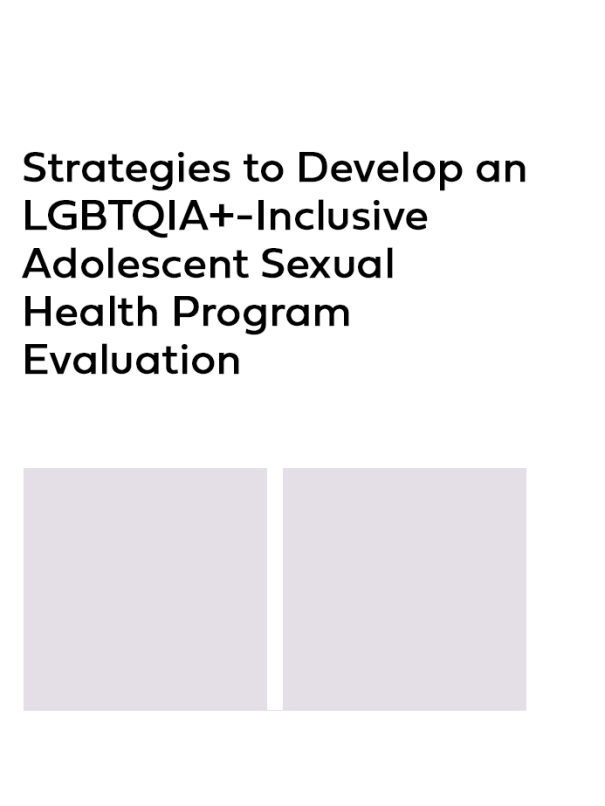 Strategies to Develop an LGBTQIA+-Inclusive Adolescent Sexual Health Program Evaluation